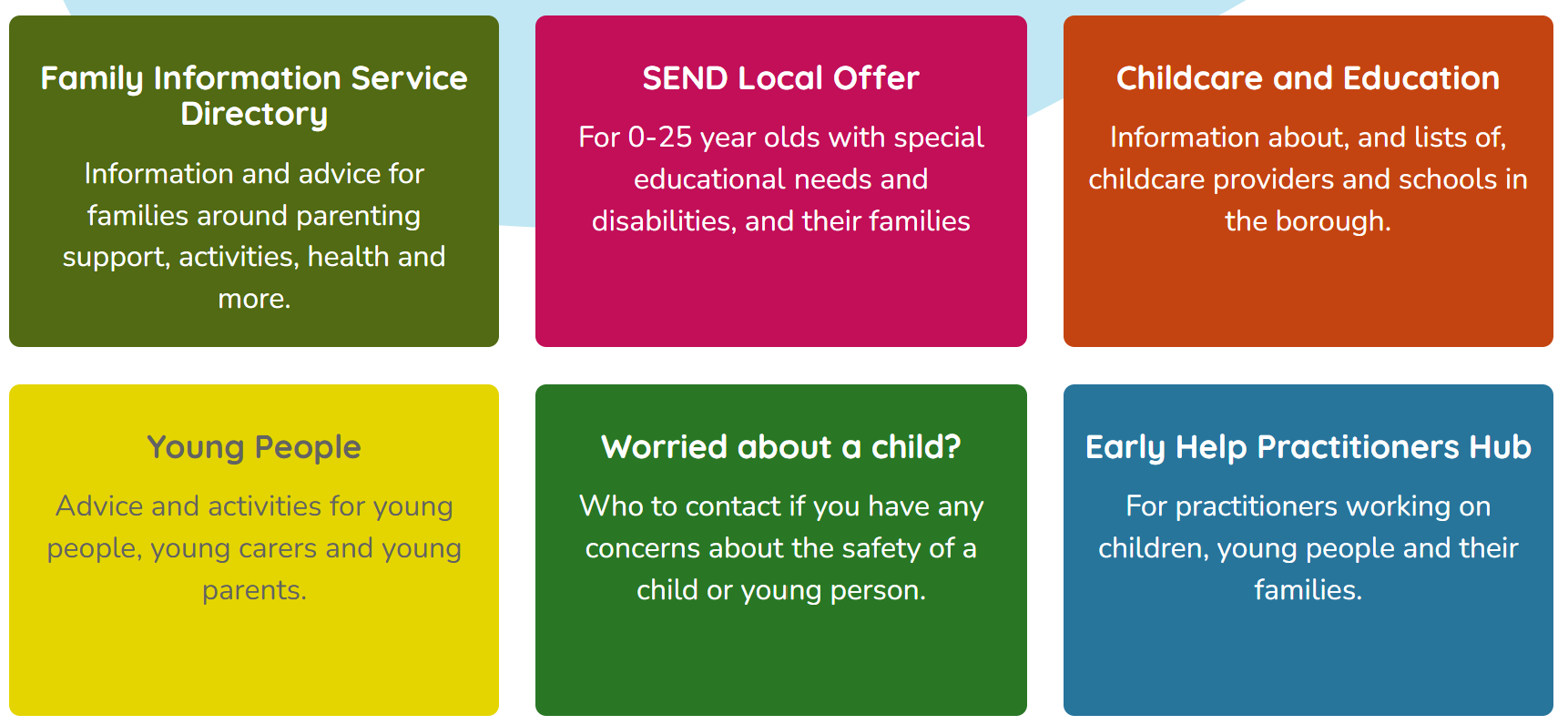 Family Information Service Directory

Information and advice for families around parenting support, activities, health and more.

SEND Local Offer

For 0-25 year olds with special educational needs and disabilities, and their families

Childcare and Education

Information about, and lists of, childcare providers and schools in the borough.

Young People

Advice and activities for young people, young carers and young parents.

Worried about a child?

Who to contact if you have any concerns about the safety of a child or young person.

Early Help Practitioners Hub

For practitioners working on children, young people and their families.